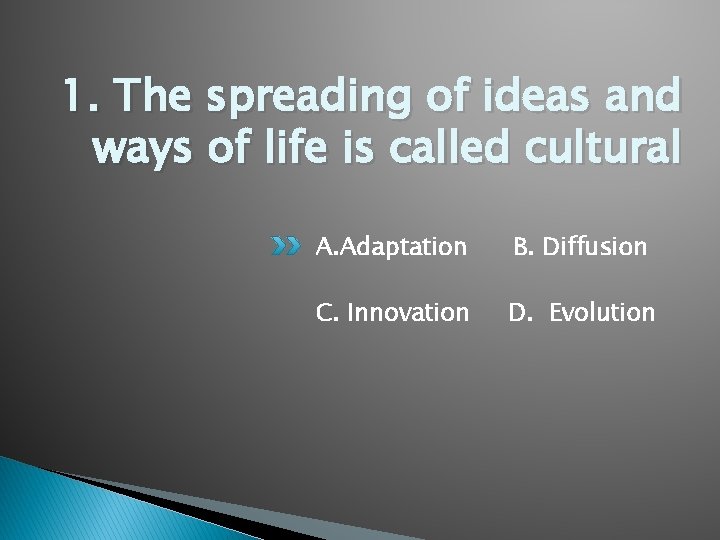 1. The spreading of ideas and ways of life is called cultural

A.Adaptation B. Diffusion

C. Innovation D. Evolution